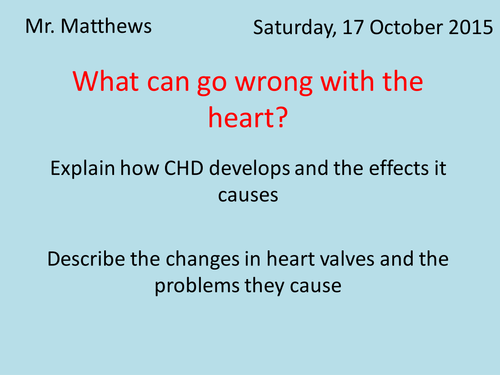 Mr. Matthews

Saturday, 17 October 2015

What can go wrong with the heart?

Explain how CHD develops and the effects it causes

Describe the changes in heart valves and the problems they cause